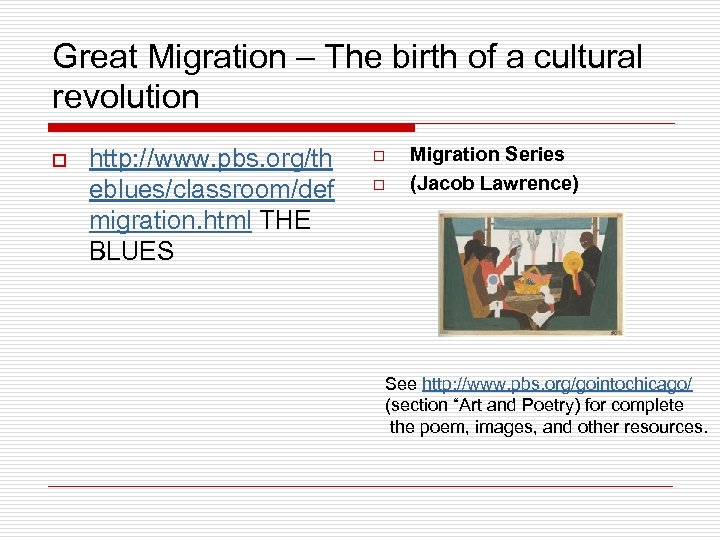 Great Migration – The birth of a cultural revolution

http://www.pbs.org/theblues/classroom/defmigration.html THE BLUES

Migration Series

(Jacob Lawrence)

See http://www.pbs.org/gointochicago/ (section “Art and Poetry) for complete the poem, images, and other resources.